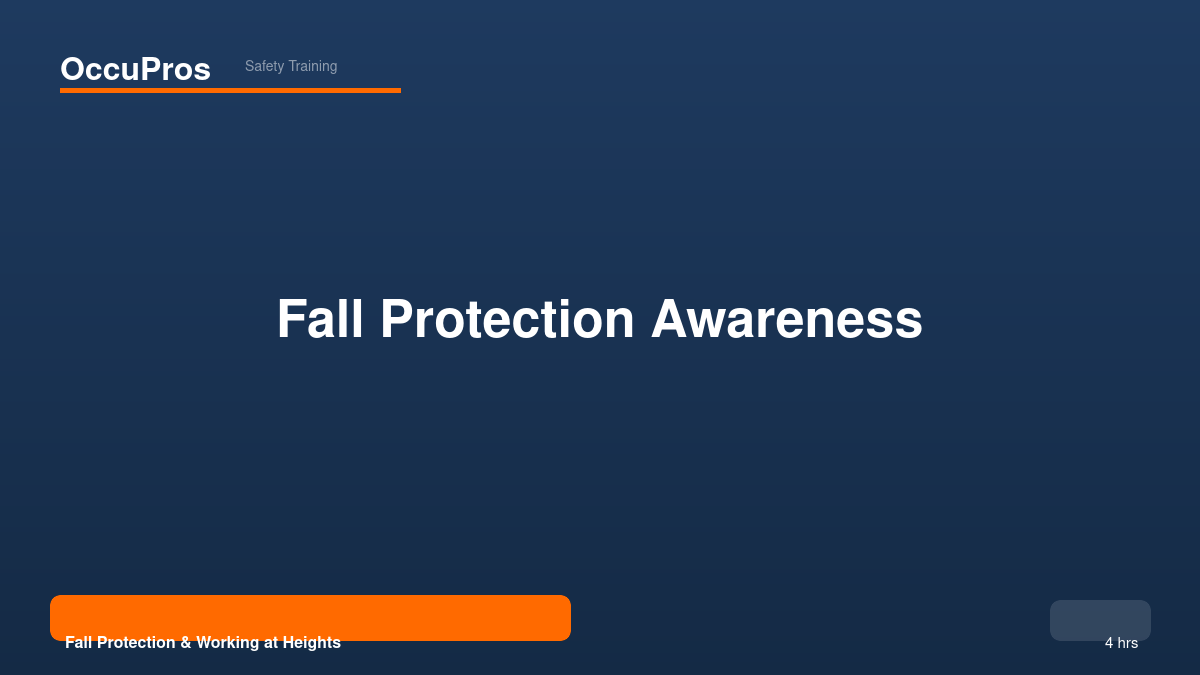 OccuPros Safety Training

Fall Protection Awareness

Fall Protection & Working at Heights

4 hrs